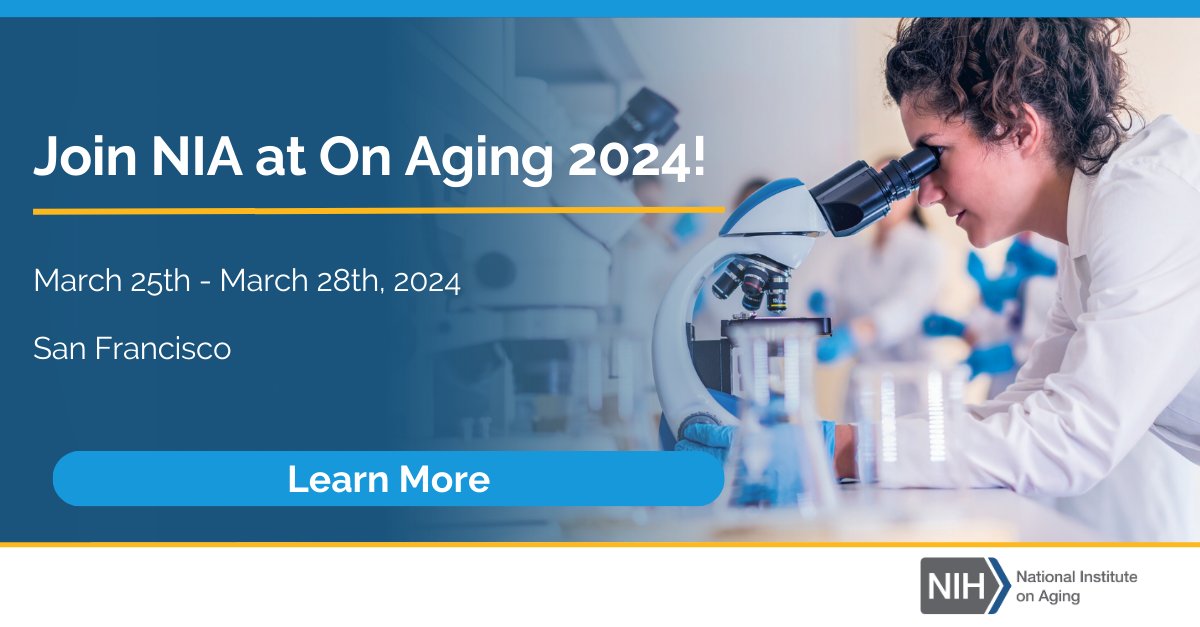 Join NIA at On Aging 2024!

March 25th - March 28th, 2024

San Francisco

Learn More

NIH National Institute on Aging